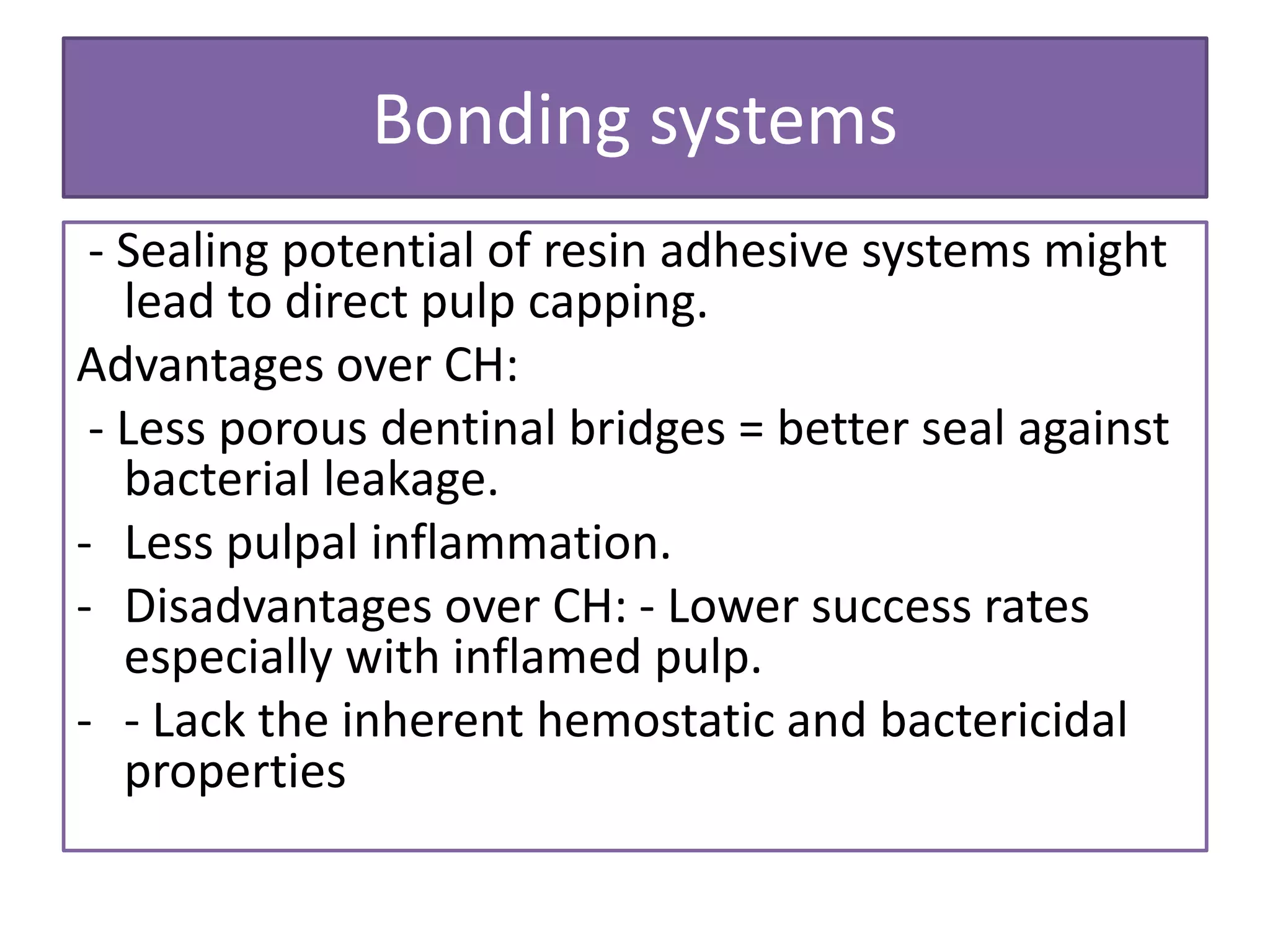 Bonding systems

- Sealing potential of resin adhesive systems might lead to direct pulp capping.

Advantages over CH:

- Less porous dentinal bridges = better seal against bacterial leakage.

- Less pulpal inflammation.

- Disadvantages over CH: - Lower success rates especially with inflamed pulp.

- - Lack the inherent hemostatic and bactericidal properties